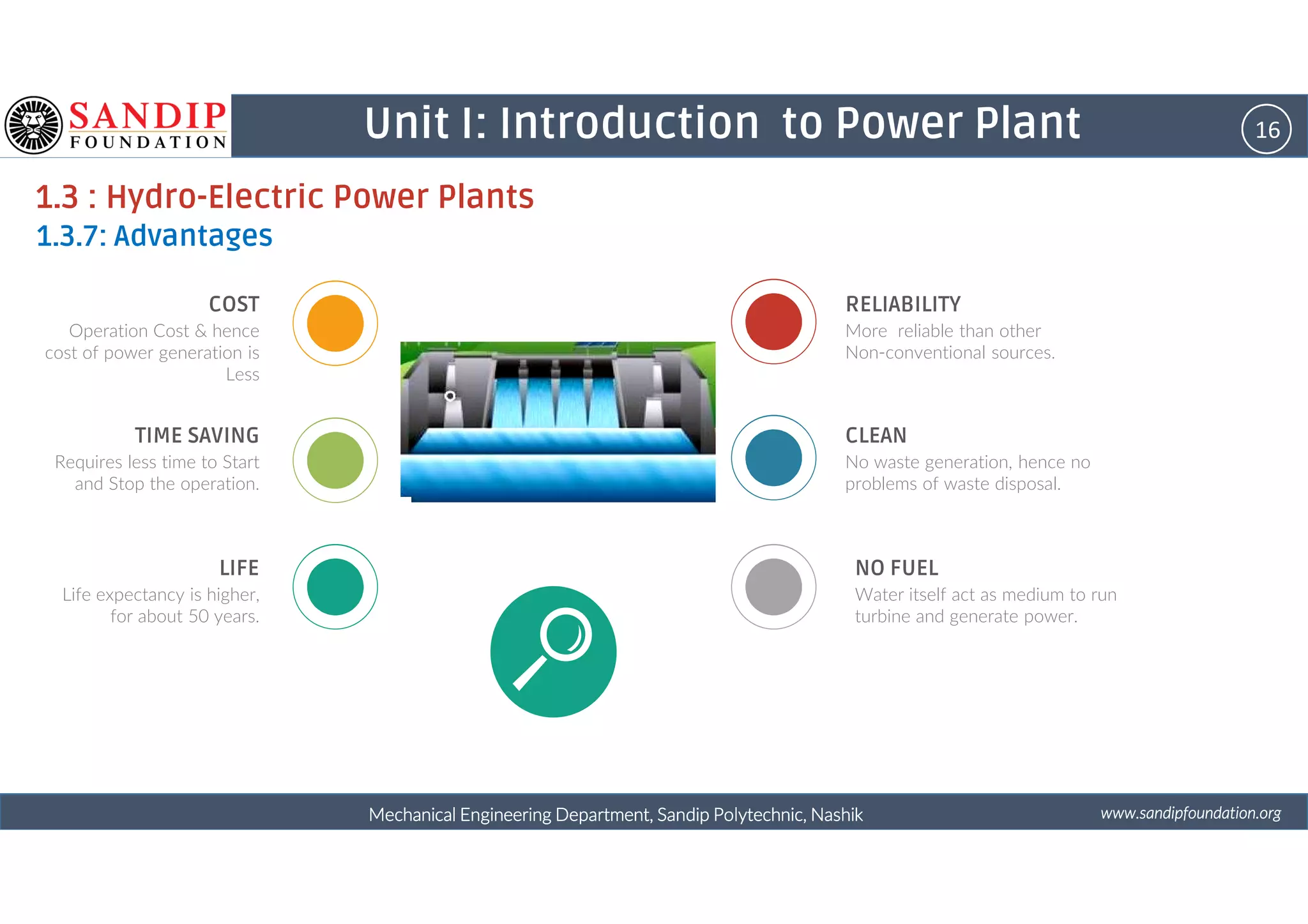 SANDIP FOUNDATION

Unit I: Introduction to Power Plant

16

1.3 : Hydro-Electric Power Plants

1.3.7: Advantages

COST
Operation Cost & hence cost of power generation is Less

TIME SAVING
Requires less time to Start and Stop the operation.

LIFE
Life expectancy is higher, for about 50 years.

RELIABILITY
More reliable than other Non-conventional sources.

CLEAN
No waste generation, hence no problems of waste disposal.

NO FUEL
Water itself act as medium to run turbine and generate power.

Mechanical Engineering Department, Sandip Polytechnic, Nashik

www.sandipfoundation.org